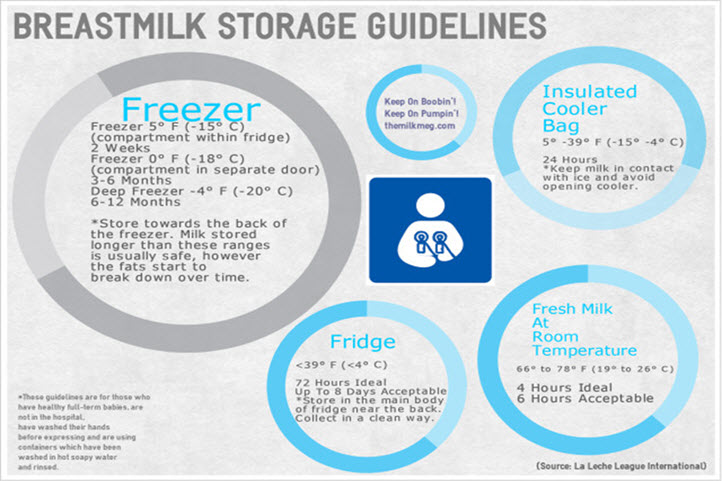 BREASTMILK STORAGE GUIDELINES

Freezer

Freezer 5° F (-15° C) (compartment within fridge) 2 Weeks
Freezer 0° F (-18° C) (compartment in separate door) 3-6 Months
Deep Freezer -4° F (-20° C) 6-12 Months

*Store towards the back of the freezer. Milk stored longer than these ranges is usually safe, however the fats start to break down over time.

Keep On Boobin'! Keep On Pumpin'! themilkmeg.com

Insulated Cooler Bag

5° -39° F (-15° -4° C)

24 Hours
*Keep milk in contact with ice and avoid opening cooler.

Fridge

<39° F (<4° C)

72 Hours Ideal
Up To 8 Days Acceptable
*Store in the main body of fridge near the back. Collect in a clean way.

Fresh Milk At Room Temperature

66° to 78° F (19° to 26° C)

4 Hours Ideal
6 Hours Acceptable

*These guidelines are for those who have healthy full-term babies, are not in the hospital, have washed their hands before expressing and are using containers which have been washed in hot soapy water and rinsed.

(Source: La Leche League International)